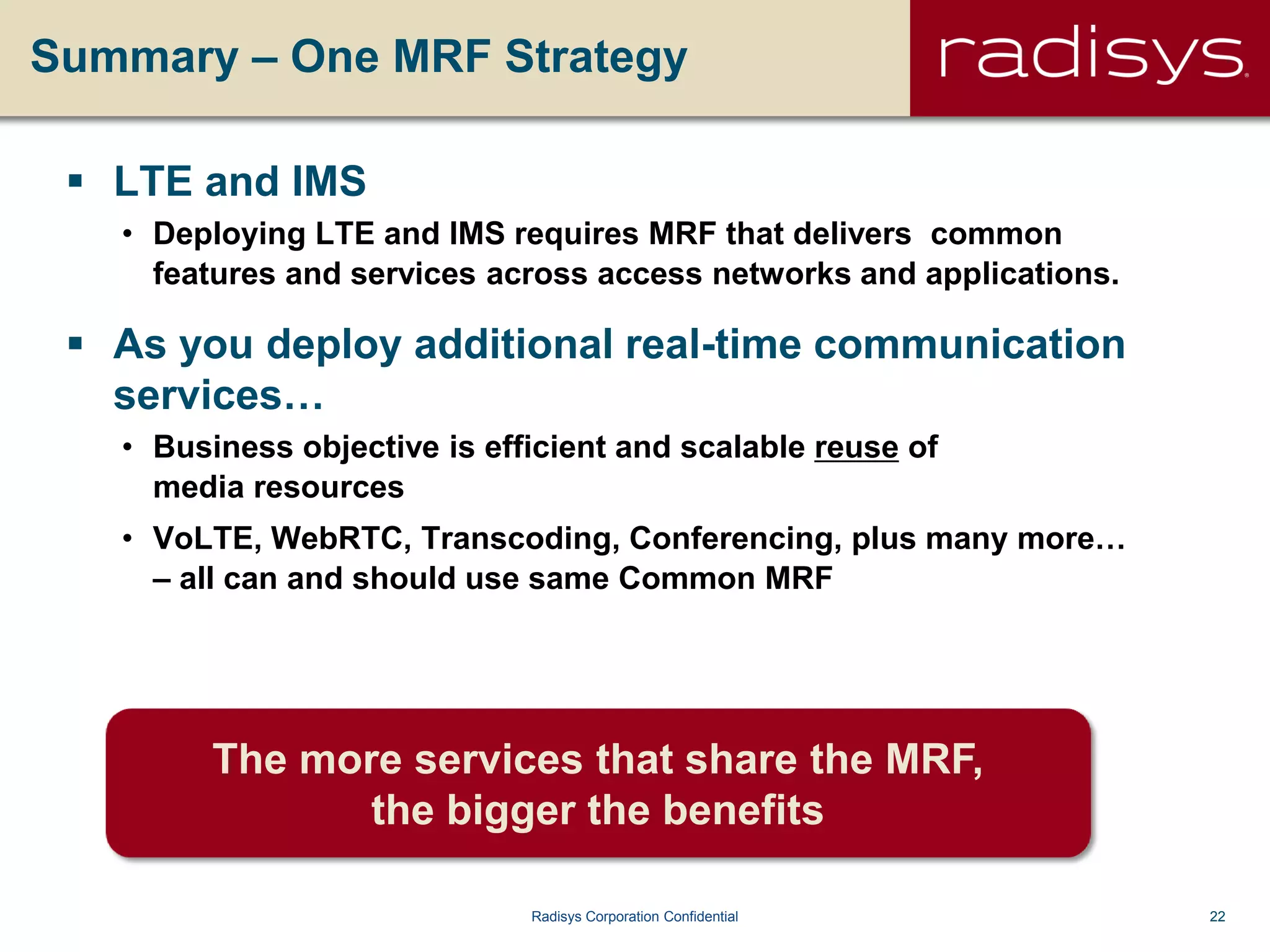 Summary – One MRF Strategy

radisys

▪ LTE and IMS

• Deploying LTE and IMS requires MRF that delivers common features and services across access networks and applications.

▪ As you deploy additional real-time communication services…

• Business objective is efficient and scalable reuse of media resources

• VoLTE, WebRTC, Transcoding, Conferencing, plus many more… – all can and should use same Common MRF

The more services that share the MRF, the bigger the benefits

Radisys Corporation Confidential

22